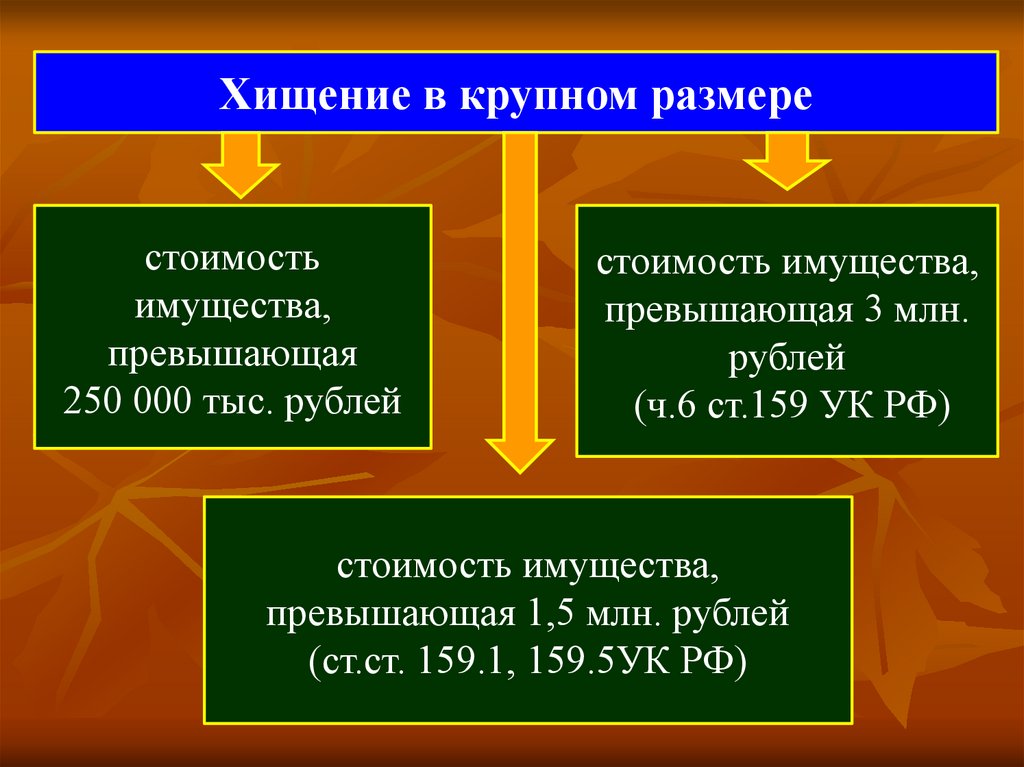 Хищение в крупном размере

стоимость имущества, превышающая 250 000 тыс. рублей

стоимость имущества, превышающая 3 млн. рублей (ч.6 ст.159 УК РФ)

стоимость имущества, превышающая 1,5 млн. рублей (ст.ст. 159.1, 159.5УК РФ)